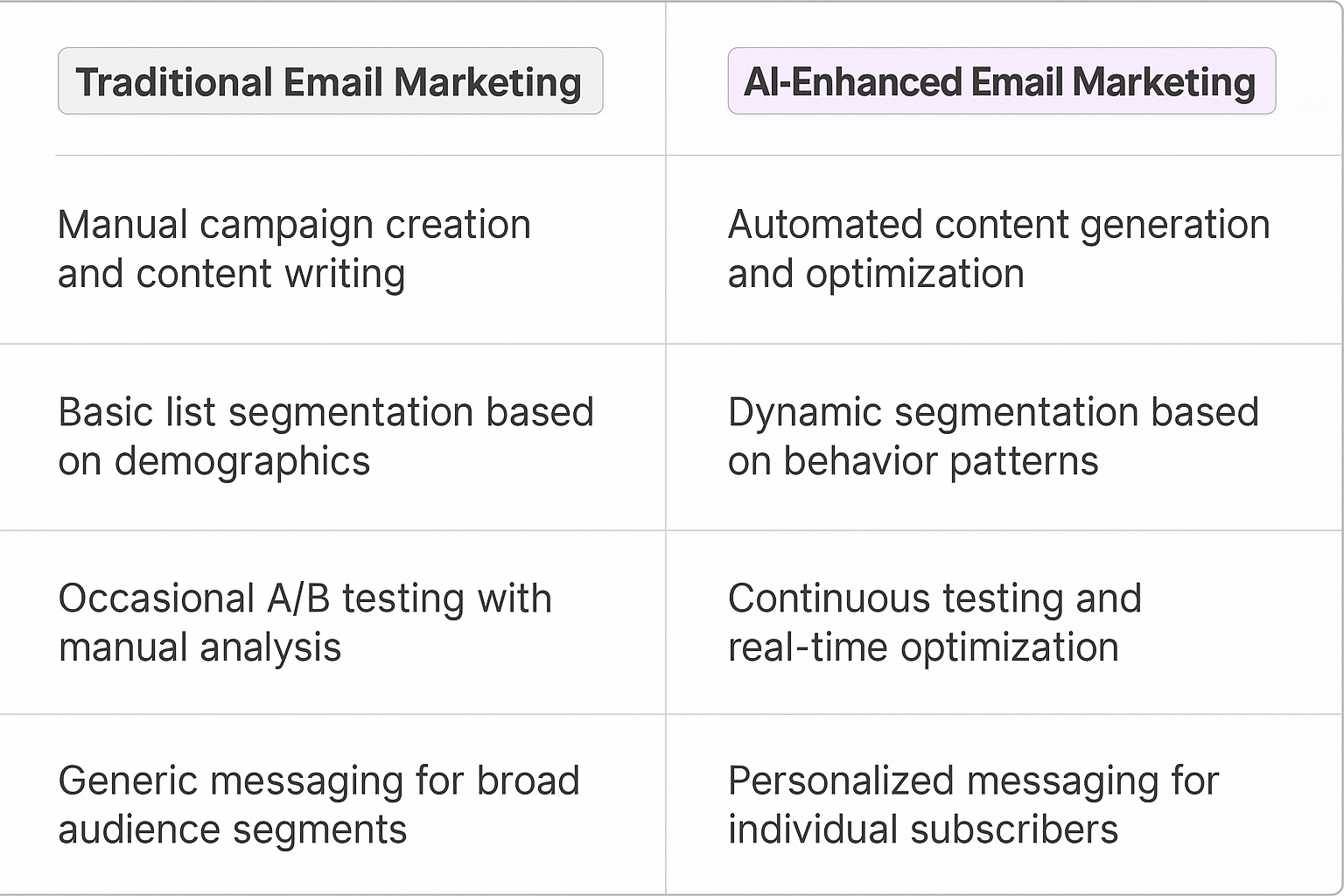 | Traditional Email Marketing | AI-Enhanced Email Marketing |
|---|---|
| Manual campaign creation and content writing | Automated content generation and optimization |
| Basic list segmentation based on demographics | Dynamic segmentation based on behavior patterns |
| Occasional A/B testing with manual analysis | Continuous testing and real-time optimization |
| Generic messaging for broad audience segments | Personalized messaging for individual subscribers |